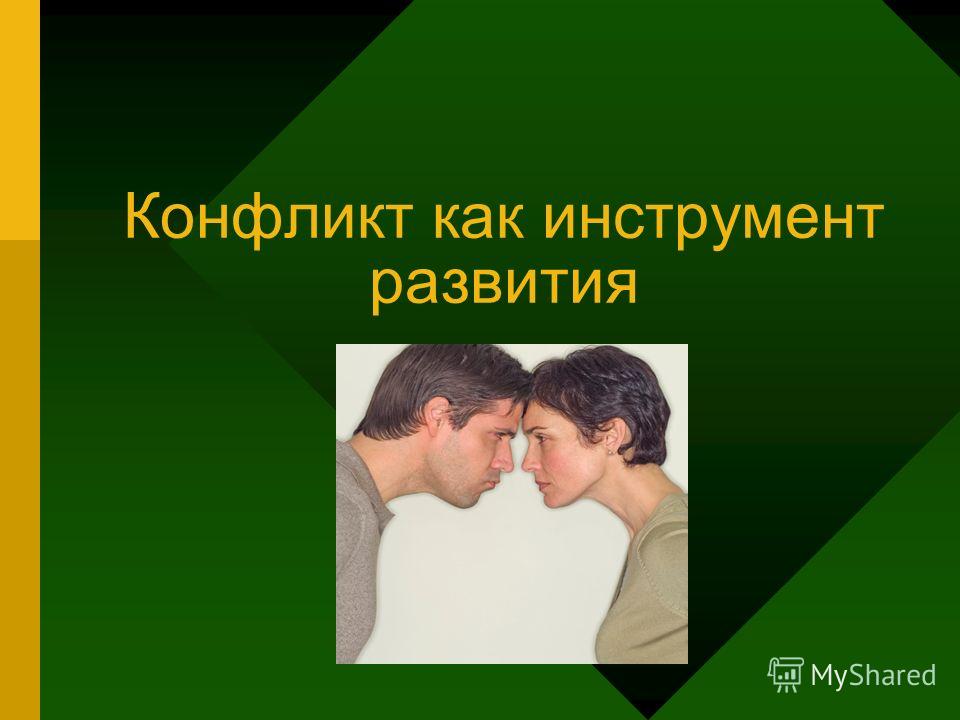 Конфликт как инструмент развития

MyShared